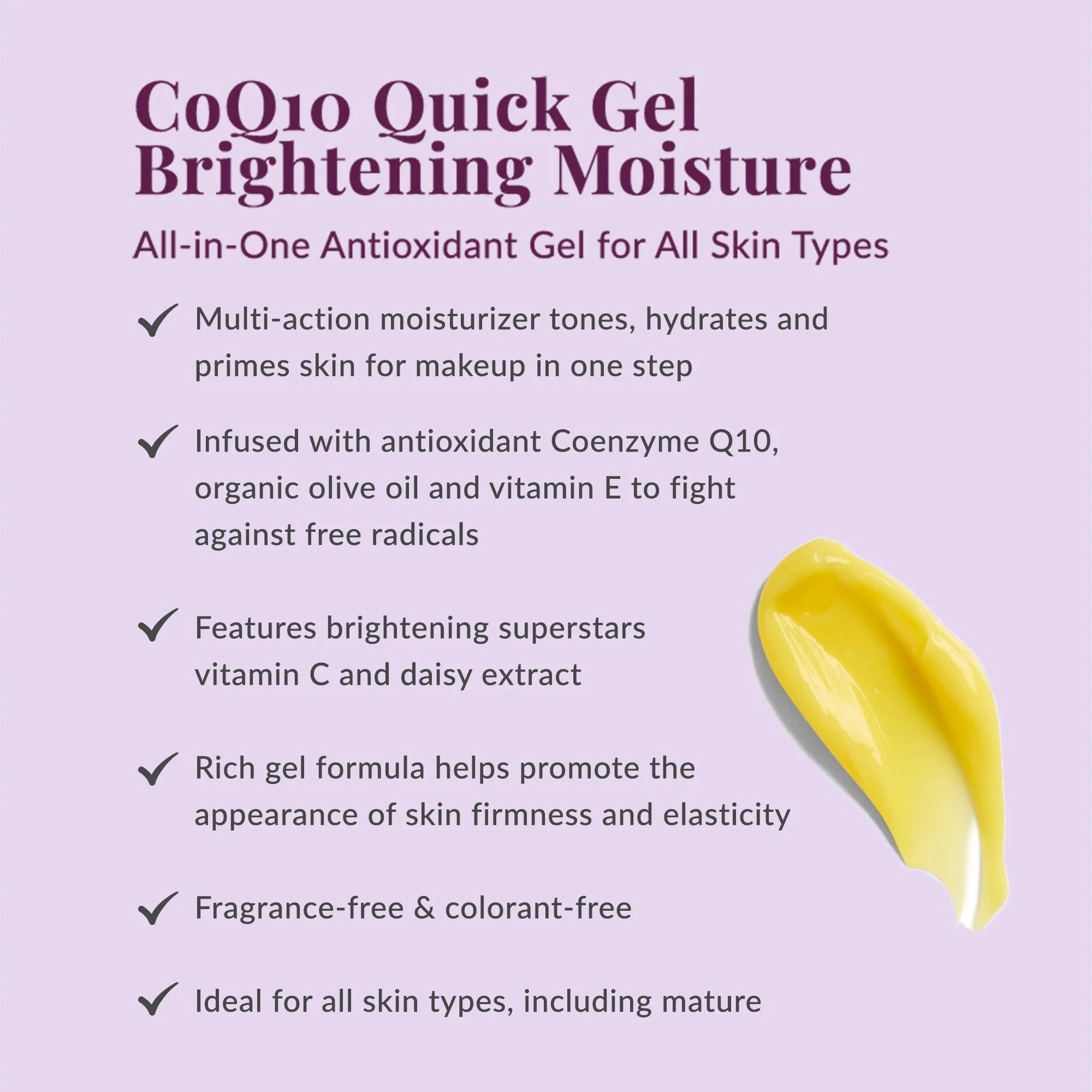 CoQ10 Quick Gel Brightening Moisture

All-in-One Antioxidant Gel for All Skin Types

✓ Multi-action moisturizer tones, hydrates and primes skin for makeup in one step

✓ Infused with antioxidant Coenzyme Q10, organic olive oil and vitamin E to fight against free radicals

✓ Features brightening superstars vitamin C and daisy extract

✓ Rich gel formula helps promote the appearance of skin firmness and elasticity

✓ Fragrance-free & colorant-free

✓ Ideal for all skin types, including mature